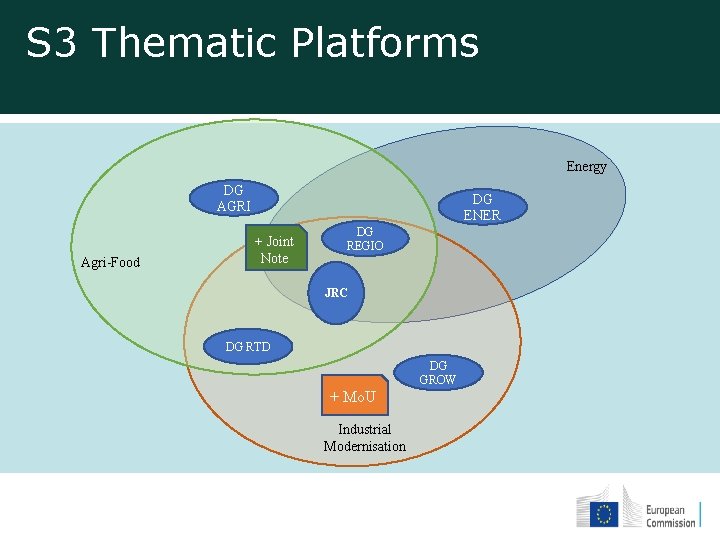 S3 Thematic Platforms

Energy

DG AGRI

DG ENER

+ Joint Note

DG REGIO

Agri-Food

JRC

DG RTD

DG GROW

+ MoU

Industrial Modernisation

European Commission